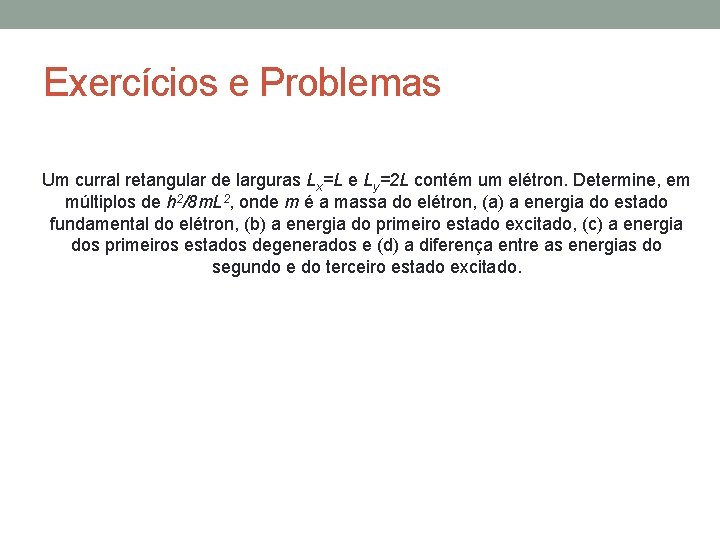 Exercícios e Problemas

Um curral retangular de larguras $L_x=L$ e $L_y=2L$ contém um elétron. Determine, em múltiplos de $h^2/8mL^2$, onde $m$ é a massa do elétron, (a) a energia do estado fundamental do elétron, (b) a energia do primeiro estado excitado, (c) a energia dos primeiros estados degenerados e (d) a diferença entre as energias do segundo e do terceiro estado excitado.